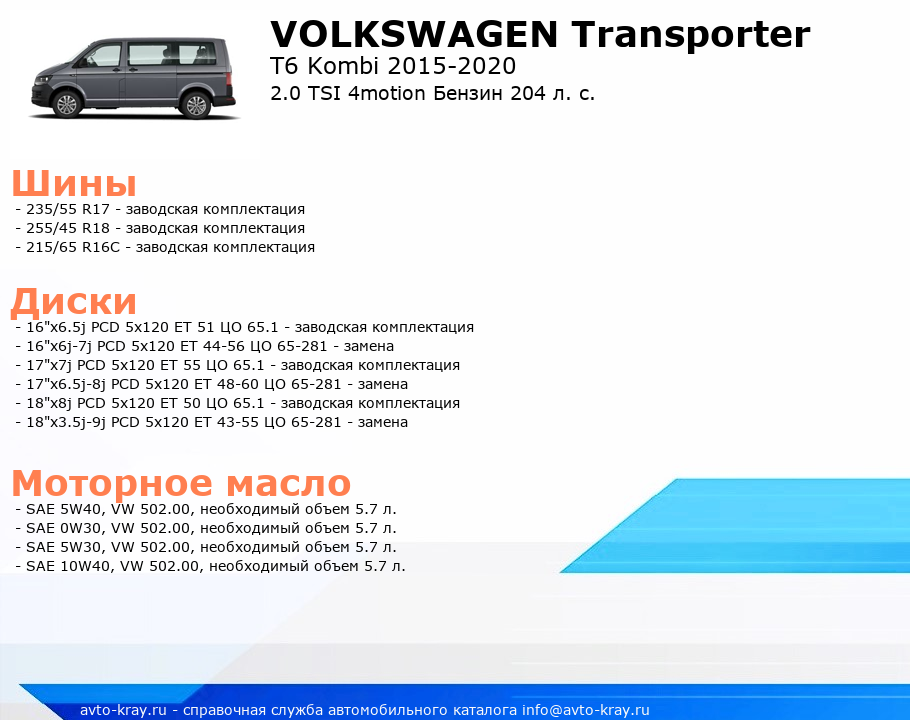 VOLKSWAGEN Transporter
T6 Kombi 2015-2020
2.0 TSI 4motion Бензин 204 л. с.

Шины
- 235/55 R17 - заводская комплектация
- 255/45 R18 - заводская комплектация
- 215/65 R16C - заводская комплектация

Диски
- 16"x6.5j PCD 5x120 ET 51 ЦО 65.1 - заводская комплектация
- 16"x6j-7j PCD 5x120 ET 44-56 ЦО 65-281 - замена
- 17"x7j PCD 5x120 ET 55 ЦО 65.1 - заводская комплектация
- 17"x6.5j-8j PCD 5x120 ET 48-60 ЦО 65-281 - замена
- 18"x8j PCD 5x120 ET 50 ЦО 65.1 - заводская комплектация
- 18"x3.5j-9j PCD 5x120 ET 43-55 ЦО 65-281 - замена

Моторное масло
- SAE 5W40, VW 502.00, необходимый объем 5.7 л.
- SAE 0W30, VW 502.00, необходимый объем 5.7 л.
- SAE 5W30, VW 502.00, необходимый объем 5.7 л.
- SAE 10W40, VW 502.00, необходимый объем 5.7 л.

avto-kray.ru - справочная служба автомобильного каталога info@avto-kray.ru